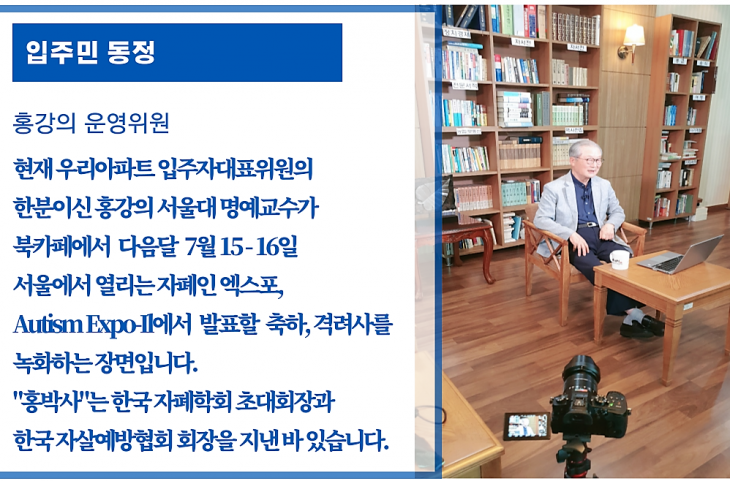 입주민 동정

홍강의 운영위원

현재 우리아파트 입주자대표위원의 한분이신 홍강의 서울대 명예교수가 북카페에서 다음달 7월 15 - 16일 서울에서 열리는 자폐인 엑스포, Autism Expo-II에서 발표할 축하, 격려사를 녹화하는 장면입니다.

"홍박사"는 한국 자폐학회 초대회장과 한국 자살예방협회 회장을 지낸 바 있습니다.